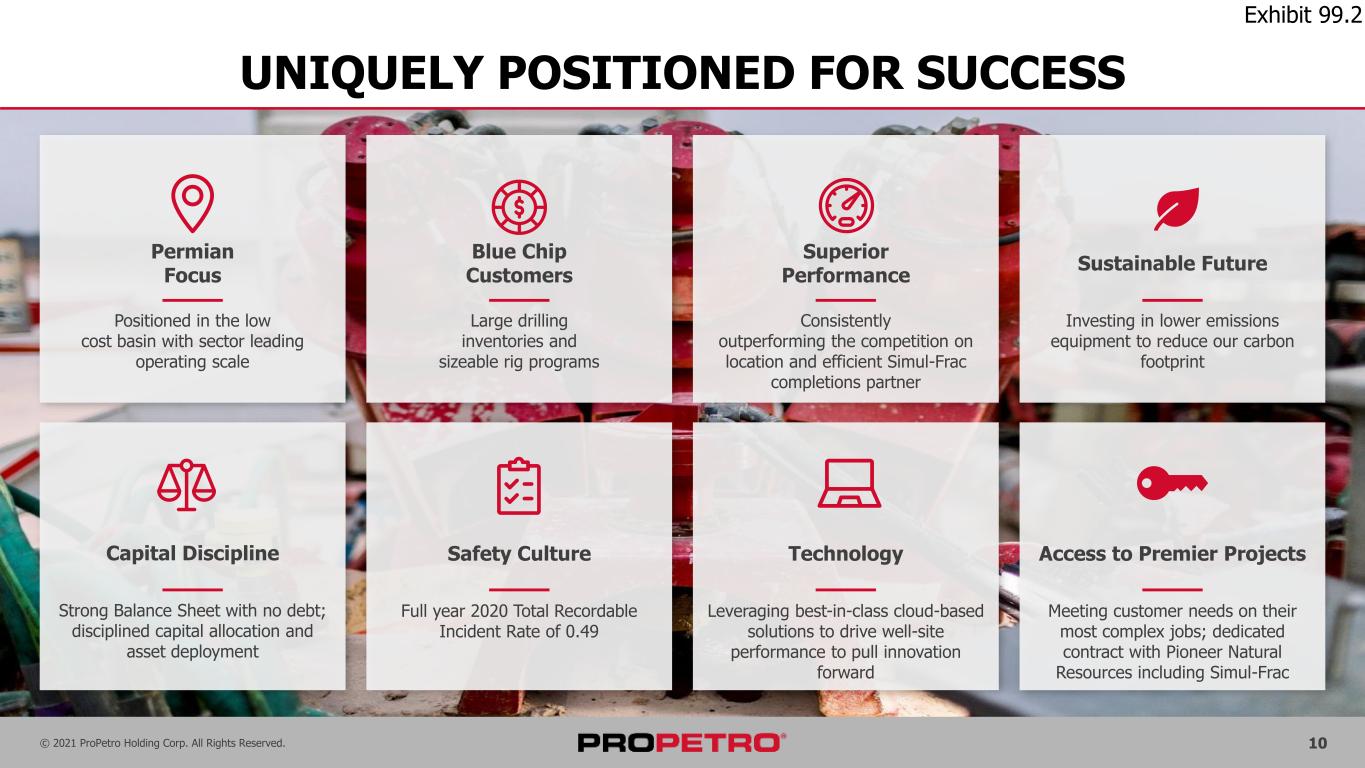 Exhibit 99.2

UNIQUELY POSITIONED FOR SUCCESS

Permian
Focus

Positioned in the low cost basin with sector leading operating scale

Blue Chip
Customers

Large drilling inventories and sizeable rig programs

Superior
Performance

Consistently outperforming the competition on location and efficient Simul-Frac completions partner

Sustainable Future

Investing in lower emissions equipment to reduce our carbon footprint

Capital Discipline

Strong Balance Sheet with no debt; disciplined capital allocation and asset deployment

Safety Culture

Full year 2020 Total Recordable Incident Rate of 0.49

Technology

Leveraging best-in-class cloud-based solutions to drive well-site performance to pull innovation forward

Access to Premier Projects

Meeting customer needs on their most complex jobs; dedicated contract with Pioneer Natural Resources including Simul-Frac

© 2021 ProPetro Holding Corp. All Rights Reserved.

PROPETRO®

10